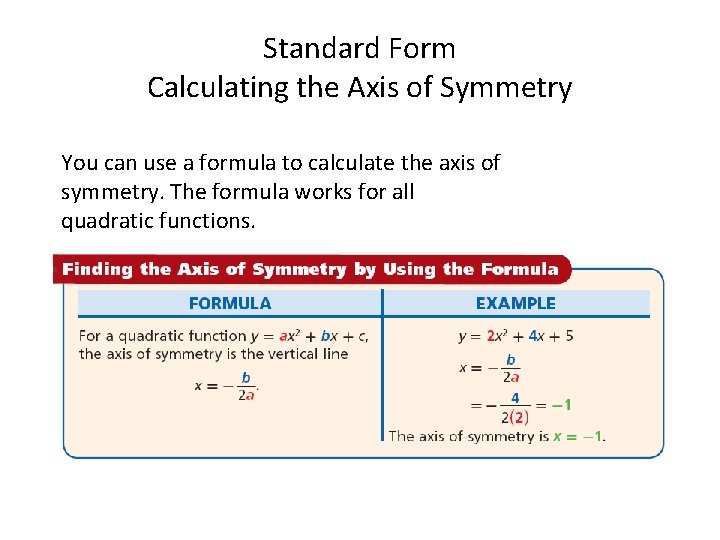 Standard Form
Calculating the Axis of Symmetry

You can use a formula to calculate the axis of symmetry. The formula works for all quadratic functions.

Finding the Axis of Symmetry by Using the Formula

| FORMULA | EXAMPLE |
|---|---|
| For a quadratic function $y = ax^2 + bx + c$, the axis of symmetry is the vertical line $x = -\frac{b}{2a}$. | $y = 2x^2 + 4x + 5$ $x = -\frac{b}{2a}$ $= -\frac{4}{2(2)} = -1$ The axis of symmetry is $x = -1$. |